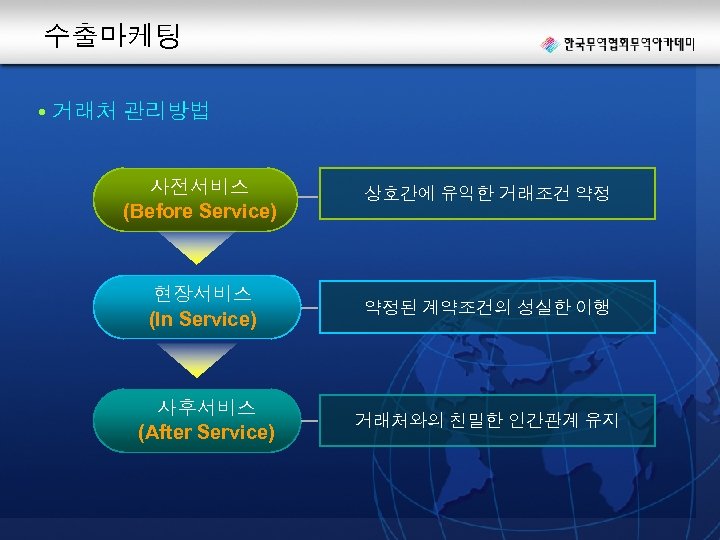 수출마케팅

한국무역협회무역아카데미

• 거래처 관리방법

사전서비스
(Before Service)

상호간에 유익한 거래조건 약정

현장서비스
(In Service)

약정된 계약조건의 성실한 이행

사후서비스
(After Service)

거래처와의 친밀한 인간관계 유지